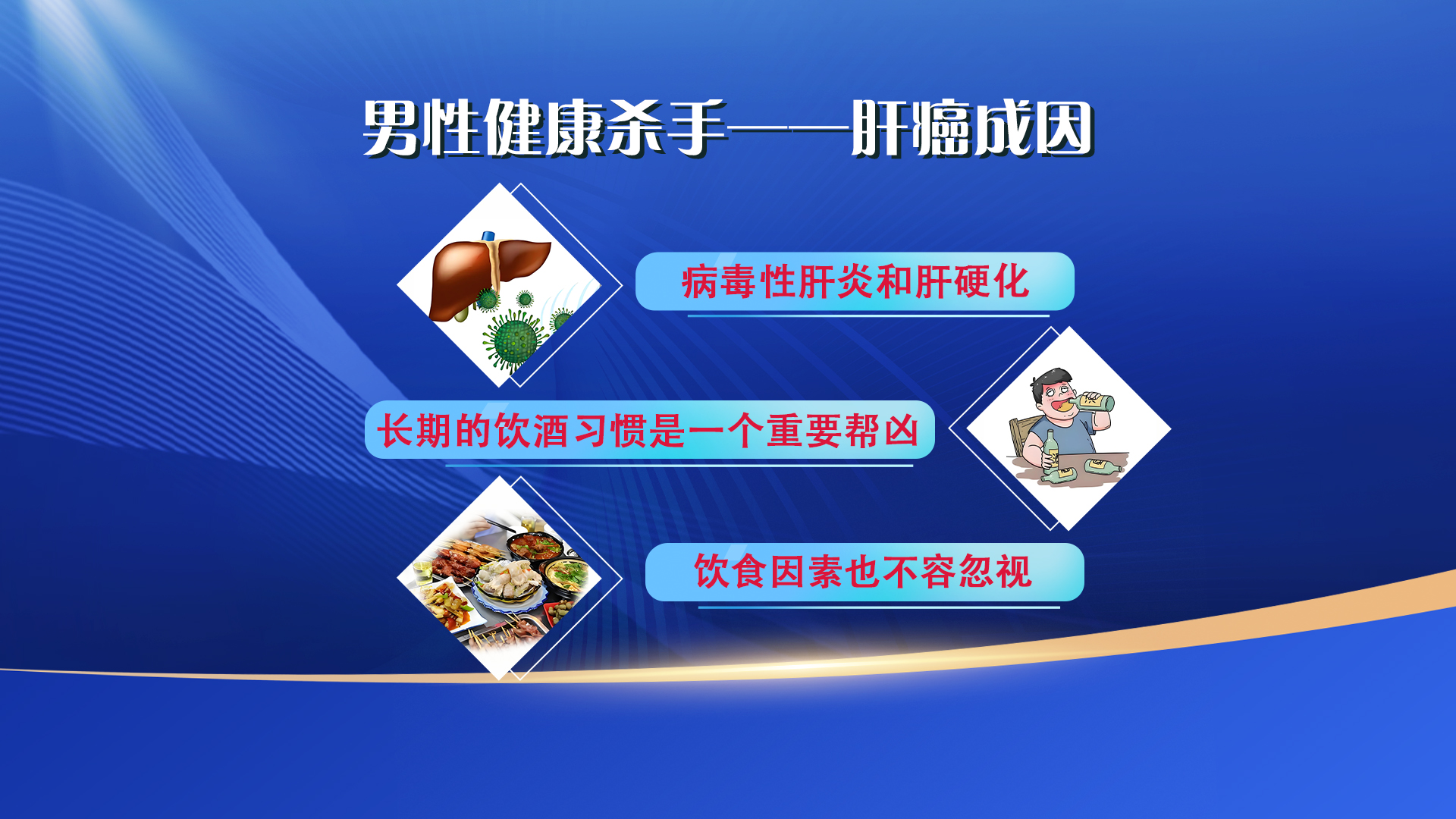 男性健康杀手——肝癌成因

病毒性肝炎和肝硬化

长期的饮酒习惯是一个重要帮凶

饮食因素也不容忽视